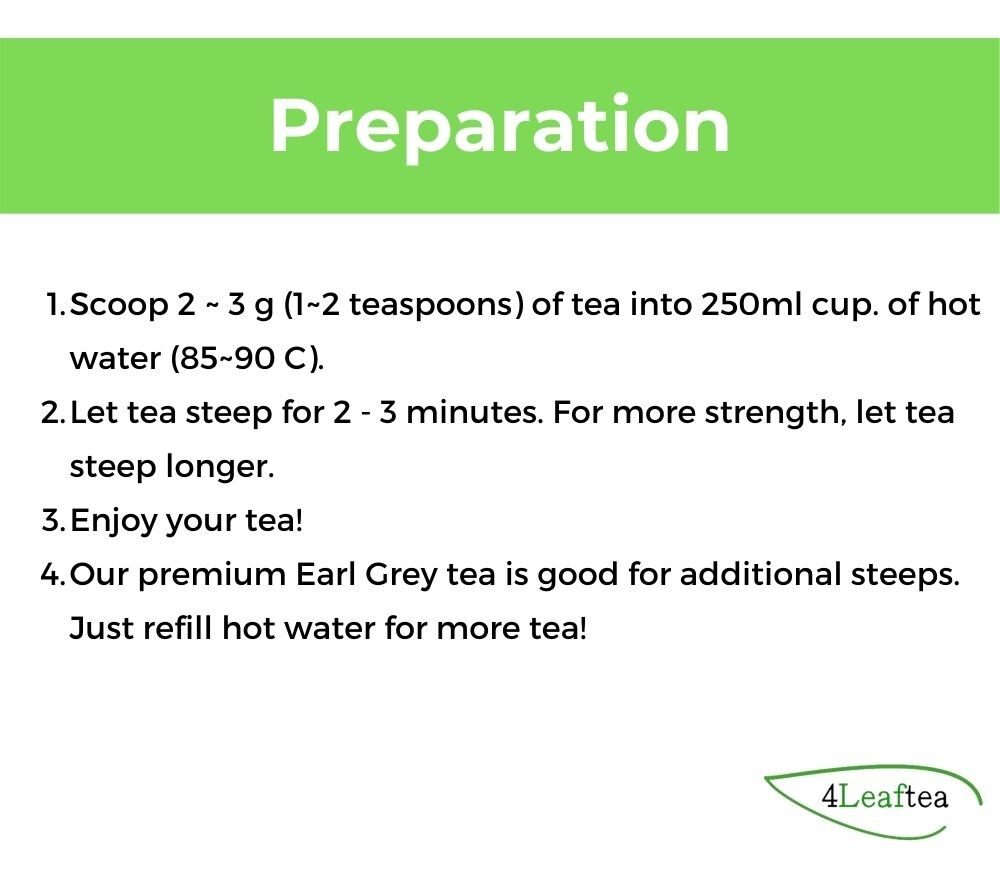 Preparation

1. Scoop 2 ~ 3 g (1~2 teaspoons) of tea into 250ml cup. of hot water (85~90 C).
2. Let tea steep for 2 - 3 minutes. For more strength, let tea steep longer.
3. Enjoy your tea!
4. Our premium Earl Grey tea is good for additional steeps. Just refill hot water for more tea!

4Leaftea